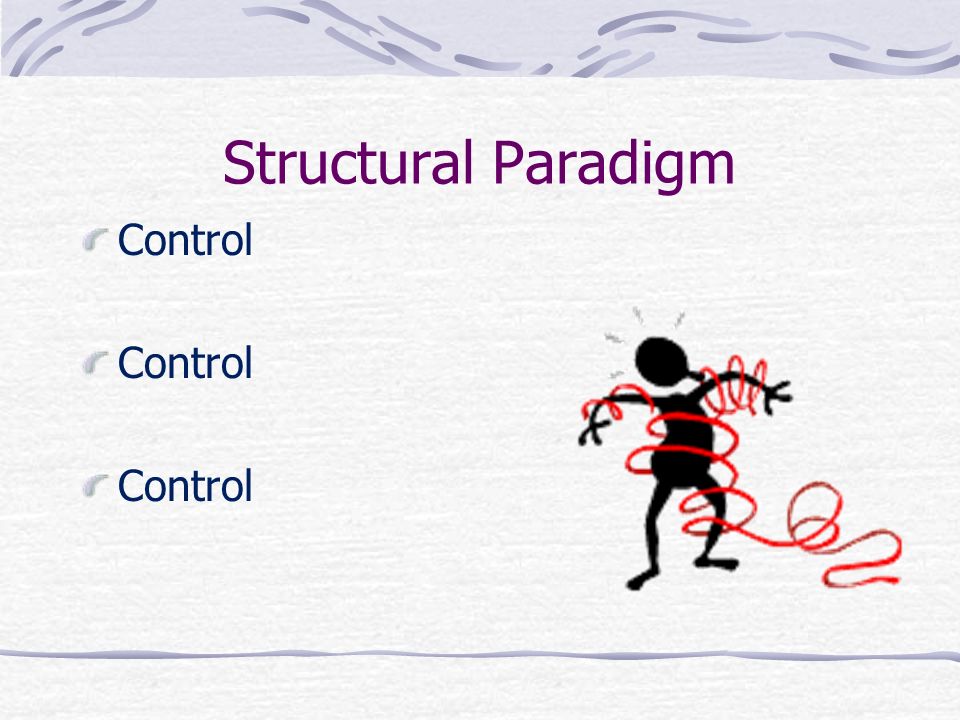 Structural Paradigm

Control

Control

Control